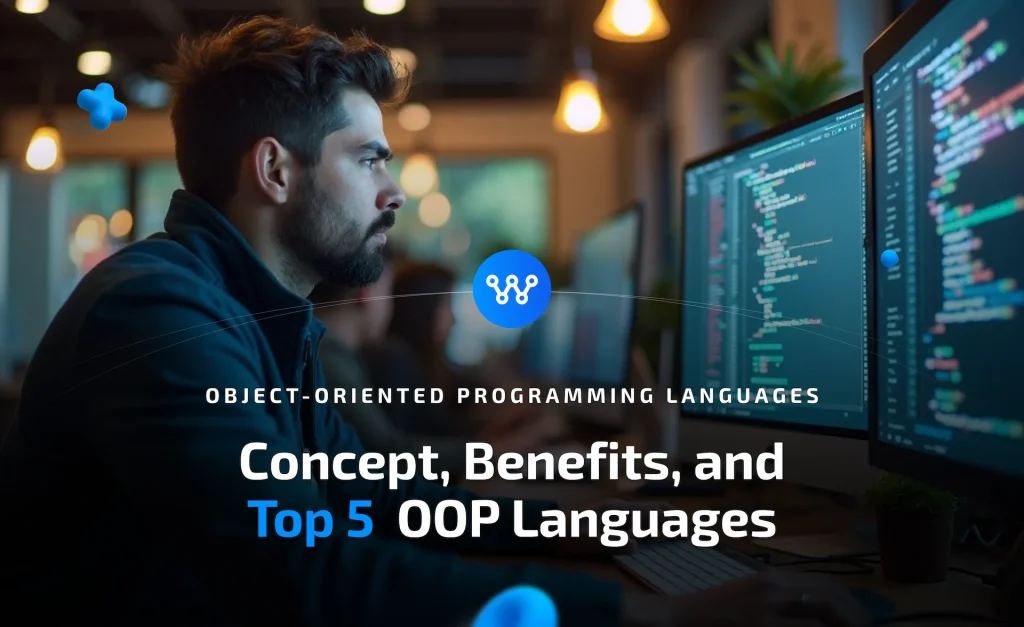 OBJECT-ORIENTED PROGRAMMING LANGUAGES

Concept, Benefits, and Top 5 OOP Languages